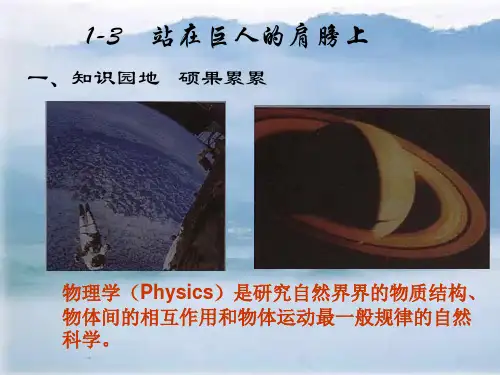 1-3　站在巨人的肩膀上

一、知识园地　硕果累累

物理学（Physics）是研究自然界界的物质结构、物体间的相互作用和物体运动最一般规律的自然科学。